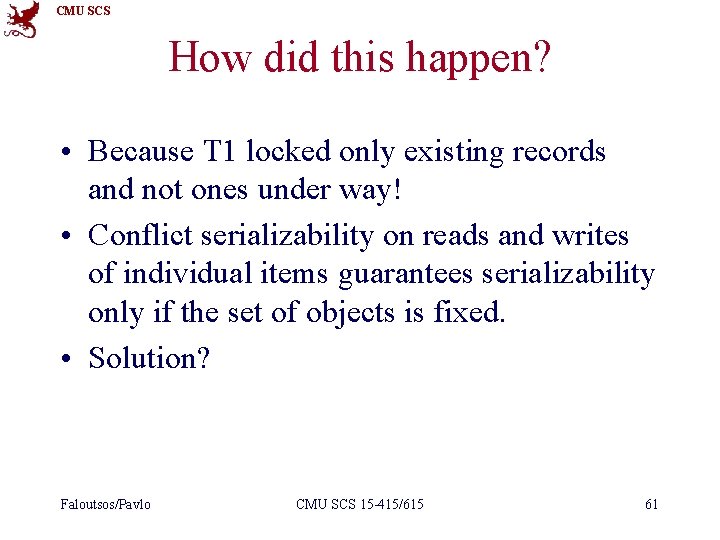 CMU SCS

How did this happen?

• Because T1 locked only existing records and not ones under way!

• Conflict serializability on reads and writes of individual items guarantees serializability only if the set of objects is fixed.

• Solution?

Faloutsos/Pavlo

CMU SCS 15-415/615

61